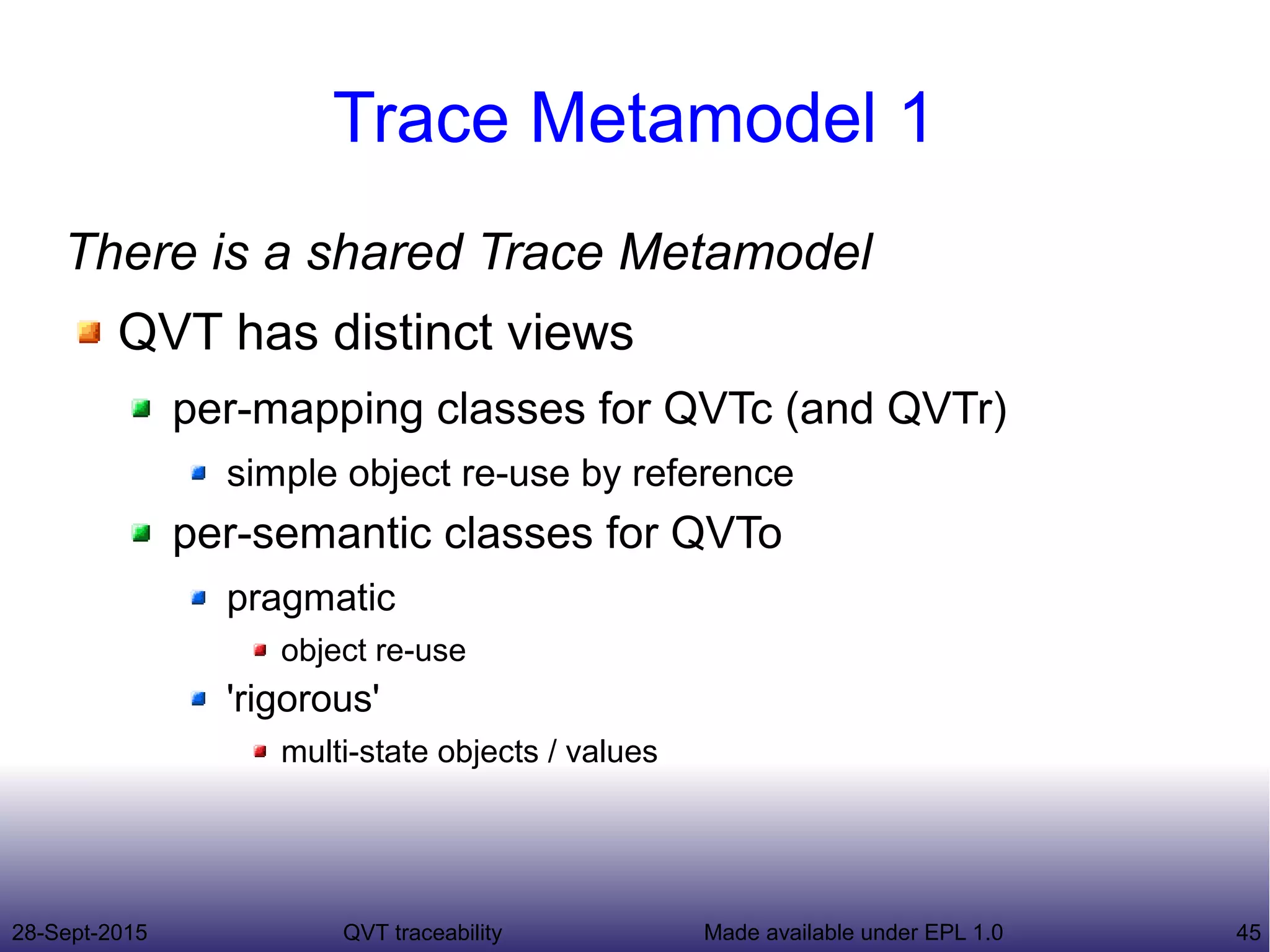 Trace Metamodel 1

There is a shared Trace Metamodel

QVT has distinct views

per-mapping classes for QVTc (and QVTr)

simple object re-use by reference

per-semantic classes for QVTo

pragmatic

object re-use

'rigorous'

multi-state objects / values

28-Sept-2015 QVT traceability Made available under EPL 1.0 45